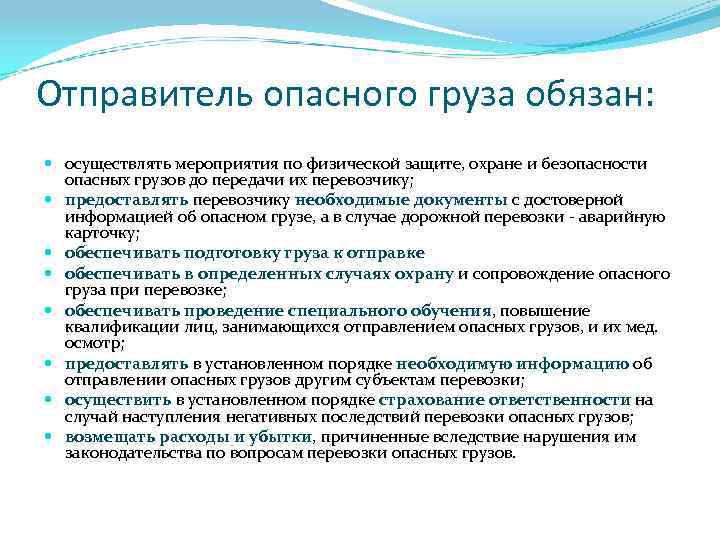 Отправитель опасного груза обязан:

- осуществлять мероприятия по физической защите, охране и безопасности опасных грузов до передачи их перевозчику;
- предоставлять перевозчику необходимые документы с достоверной информацией об опасном грузе, а в случае дорожной перевозки - аварийную карточку;
- обеспечивать подготовку груза к отправке
- обеспечивать в определенных случаях охрану и сопровождение опасного груза при перевозке;
- обеспечивать проведение специального обучения, повышение квалификации лиц, занимающихся отправлением опасных грузов, и их мед. осмотр;
- предоставлять в установленном порядке необходимую информацию об отправлении опасных грузов другим субъектам перевозки;
- осуществить в установленном порядке страхование ответственности на случай наступления негативных последствий перевозки опасных грузов;
- возмещать расходы и убытки, причиненные вследствие нарушения им законодательства по вопросам перевозки опасных грузов.